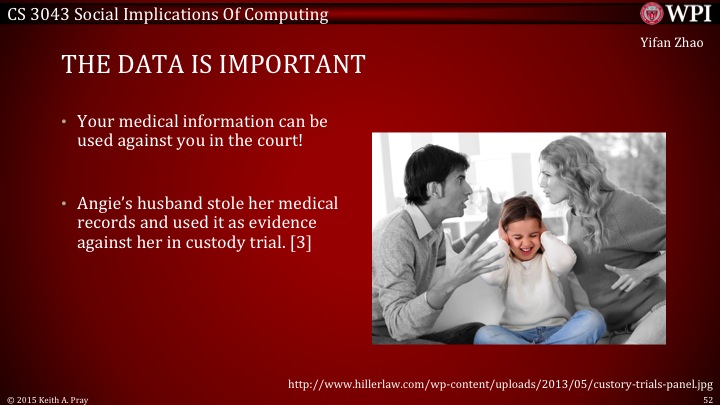 CS 3043 Social Implications Of Computing

WPI

Yifan Zhao

THE DATA IS IMPORTANT

• Your medical information can be used against you in the court!

• Angie's husband stole her medical records and used it as evidence against her in custody trial. [3]

http://www.hillerlaw.com/wp-content/uploads/2013/05/custory-trials-panel.jpg

© 2015 Keith A. Pray

52